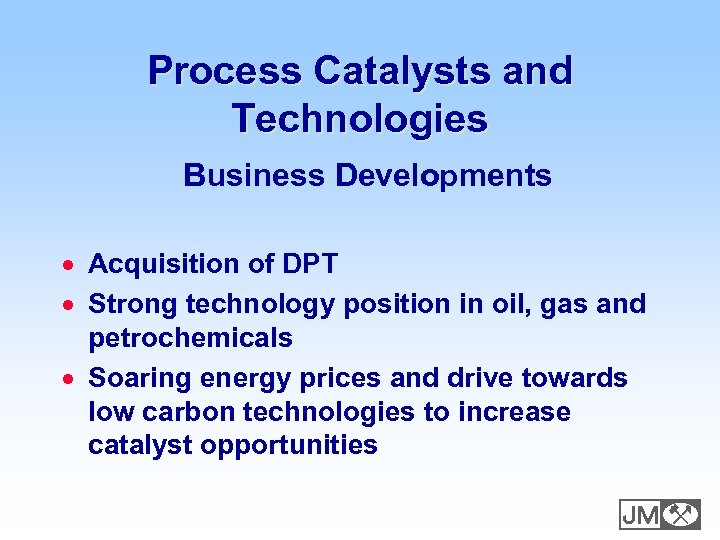 Process Catalysts and Technologies

Business Developments

• Acquisition of DPT
• Strong technology position in oil, gas and petrochemicals
• Soaring energy prices and drive towards low carbon technologies to increase catalyst opportunities

JM